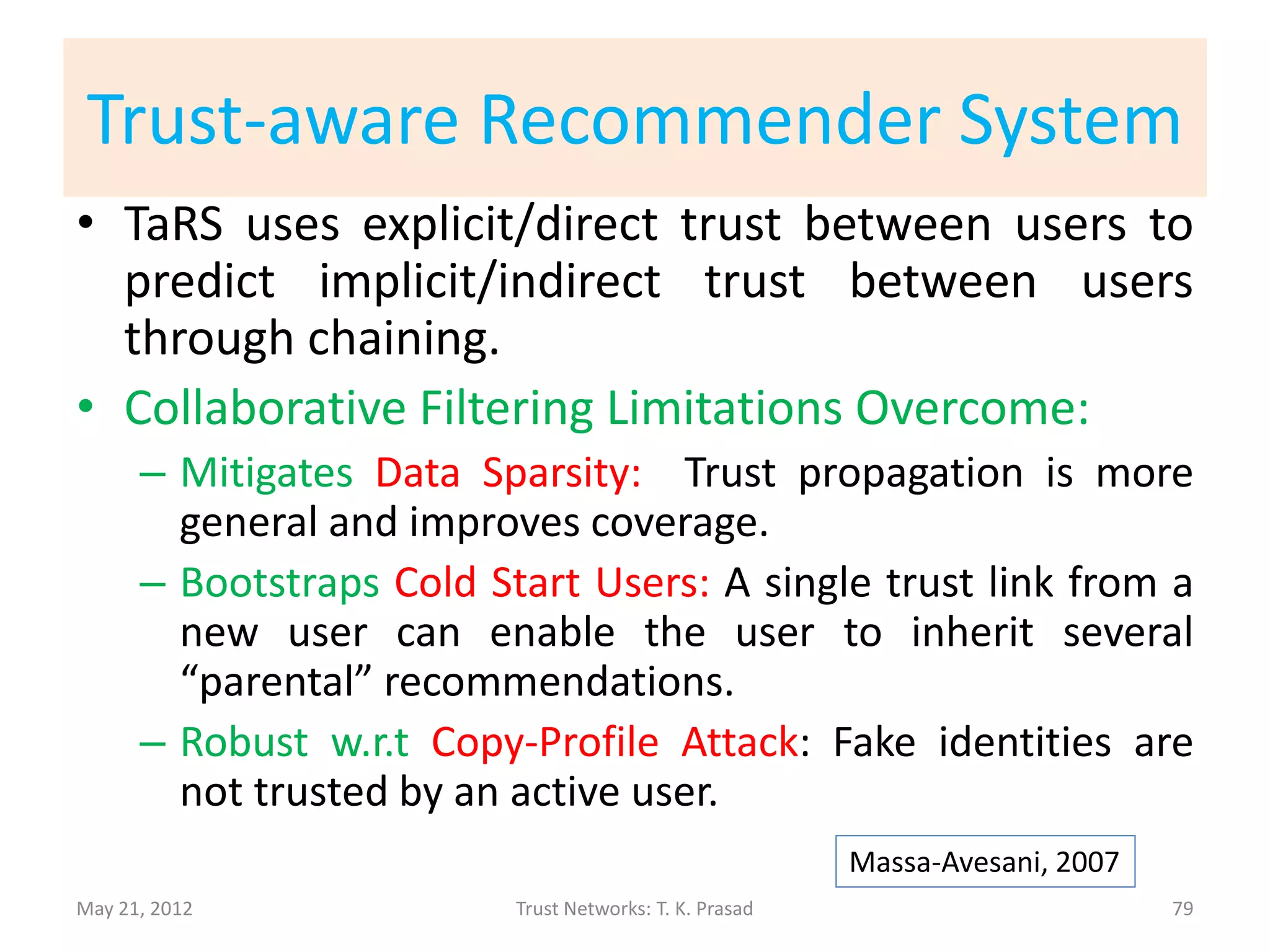 Trust-aware Recommender System

• TaRS uses explicit/direct trust between users to predict implicit/indirect trust between users through chaining.

• Collaborative Filtering Limitations Overcome:

– Mitigates Data Sparsity: Trust propagation is more general and improves coverage.

– Bootstraps Cold Start Users: A single trust link from a new user can enable the user to inherit several “parental” recommendations.

– Robust w.r.t Copy-Profile Attack: Fake identities are not trusted by an active user.

Massa-Avesani, 2007

May 21, 2012

Trust Networks: T. K. Prasad

79